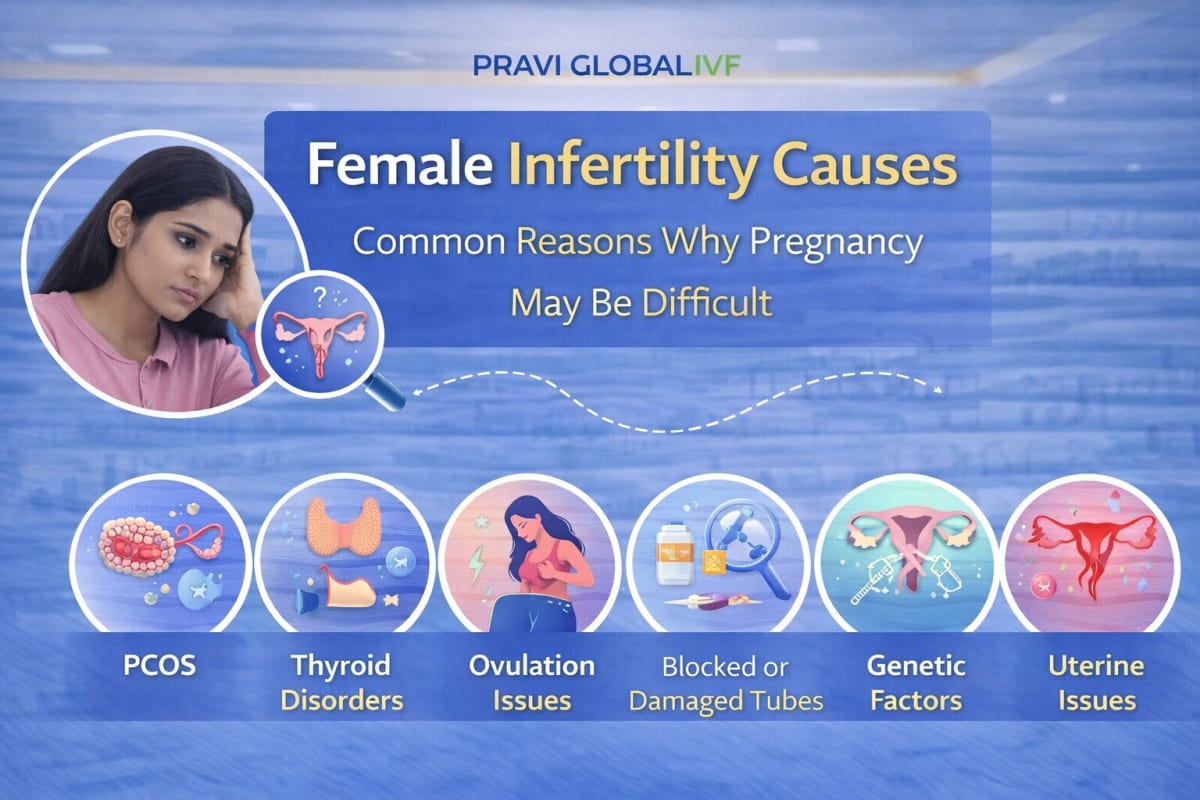 PRAVI GLOBAL IVF

Female Infertility Causes

Common Reasons Why Pregnancy May Be Difficult

?

PCOS

Thyroid Disorders

Ovulation Issues

Blocked or Damaged Tubes

Genetic Factors

Uterine Issues